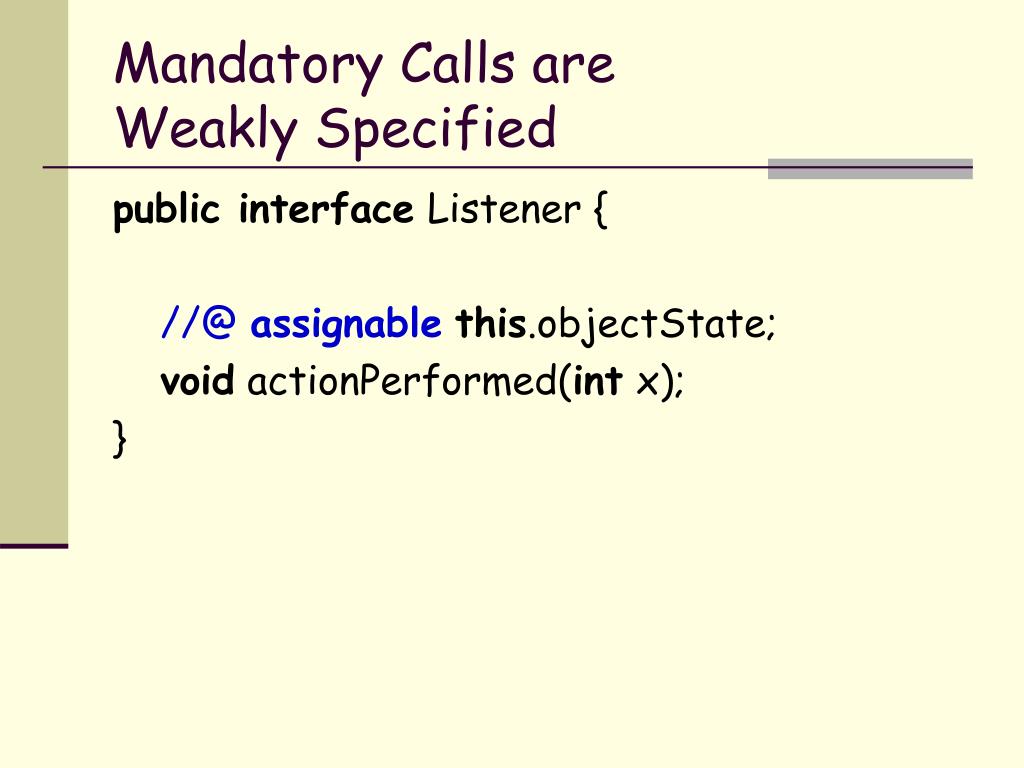 Mandatory Calls are Weakly Specified

public interface Listener {

//@ assignable this.objectState;
void actionPerformed(int x);
}